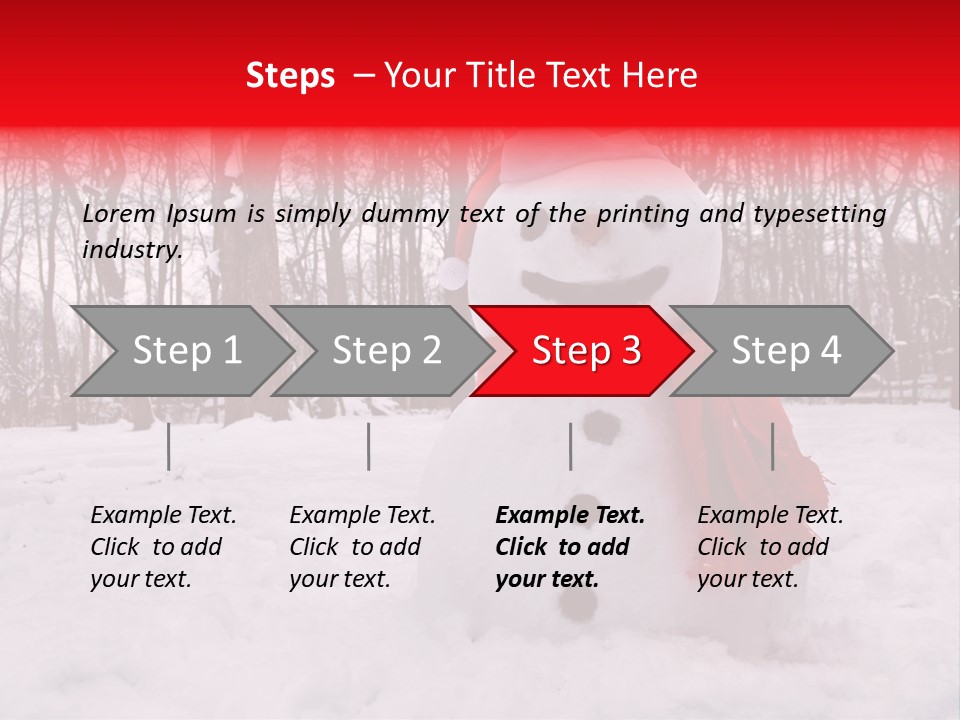 Steps – Your Title Text Here

Lorem Ipsum is simply dummy text of the printing and typesetting industry.

Step 1

Step 2

Step 3

Step 4

Example Text. Click to add your text.

Example Text. Click to add your text.

Example Text. Click to add your text.

Example Text. Click to add your text.